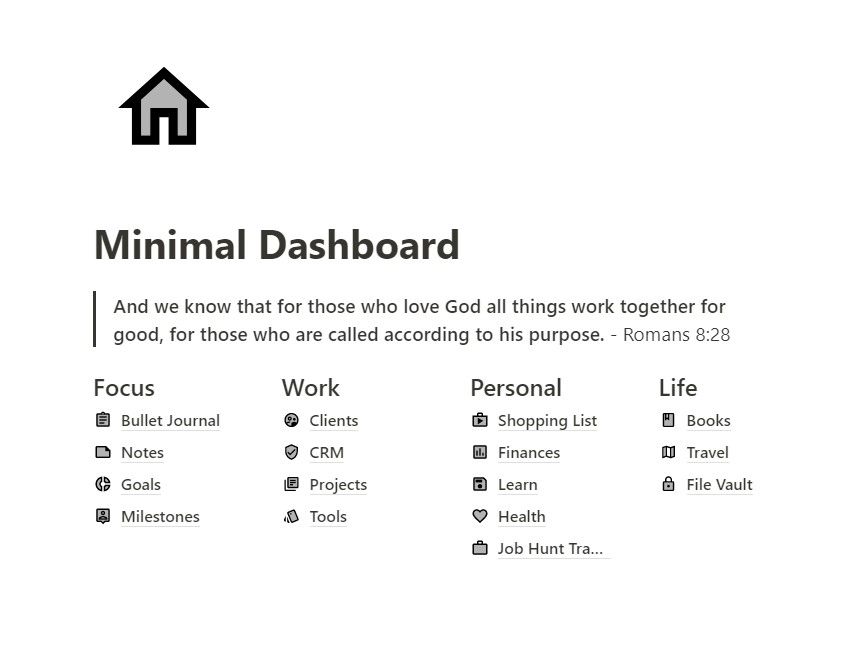 Minimal Dashboard

And we know that for those who love God all things work together for good, for those who are called according to his purpose. - Romans 8:28

Focus
Bullet Journal
Notes
Goals
Milestones

Work
Clients
CRM
Projects
Tools

Personal
Shopping List
Finances
Learn
Health
Job Hunt Tra...

Life
Books
Travel
File Vault